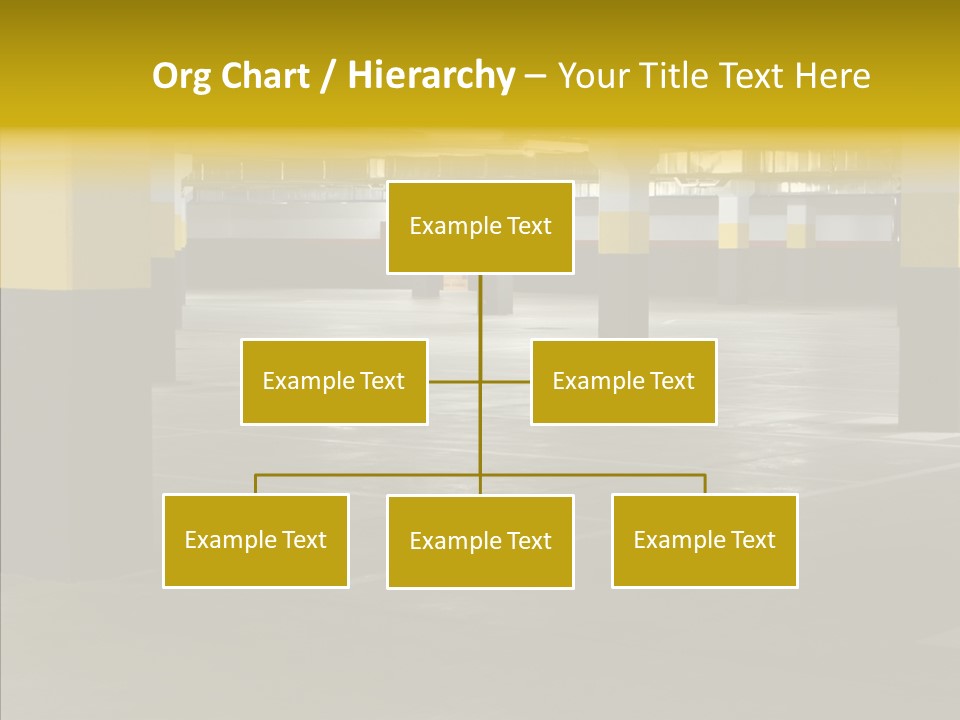 Org Chart / Hierarchy – Your Title Text Here

Example Text

Example Text

Example Text

Example Text

Example Text

Example Text